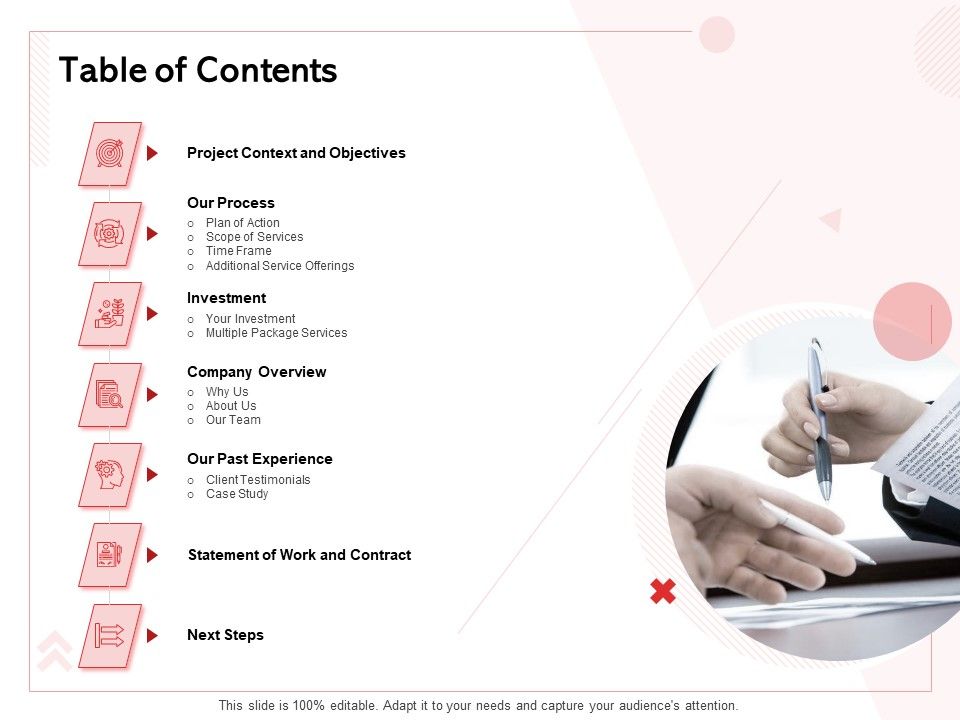 Table of Contents

Project Context and Objectives

Our Process
o Plan of Action
o Scope of Services
o Time Frame
o Additional Service Offerings

Investment
o Your Investment
o Multiple Package Services

Company Overview
o Why Us
o About Us
o Our Team

Our Past Experience
o Client Testimonials
o Case Study

Statement of Work and Contract

Next Steps

This slide is 100% editable. Adapt it to your needs and capture your audience's attention.